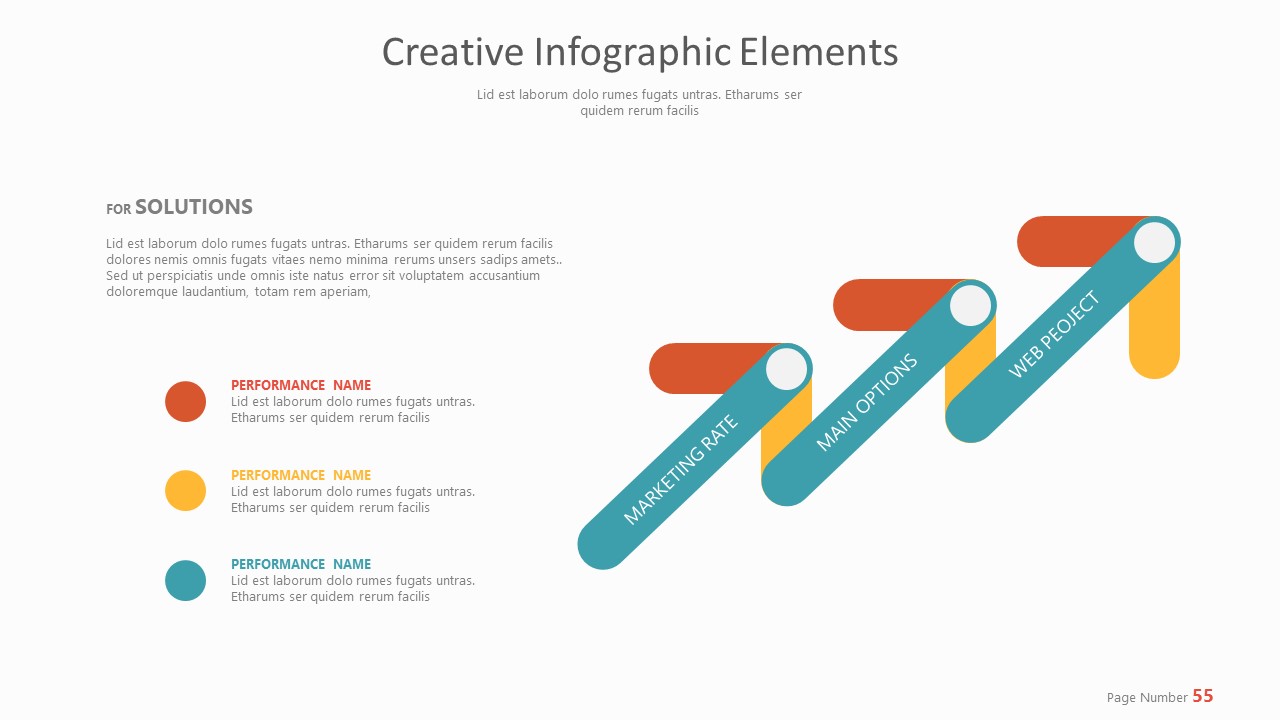 Creative Infographic Elements

Lid est laborum dolo rumes fugats untras. Etharums ser quidem rerum facilis

FOR SOLUTIONS

Lid est laborum dolo rumes fugats untras. Etharums ser quidem rerum facilis dolores nemis omnis fugats vitaes nemo minima rerums unsers sadips amets.. Sed ut perspiciatis unde omnis iste natus error sit voluptatem accusantium doloremque laudantium, totam rem aperiam,

PERFORMANCE NAME
Lid est laborum dolo rumes fugats untras. Etharums ser quidem rerum facilis

PERFORMANCE NAME
Lid est laborum dolo rumes fugats untras. Etharums ser quidem rerum facilis

PERFORMANCE NAME
Lid est laborum dolo rumes fugats untras. Etharums ser quidem rerum facilis

MARKETING RATE

MAIN OPTIONS

WEB PEOJECT

Page Number 55